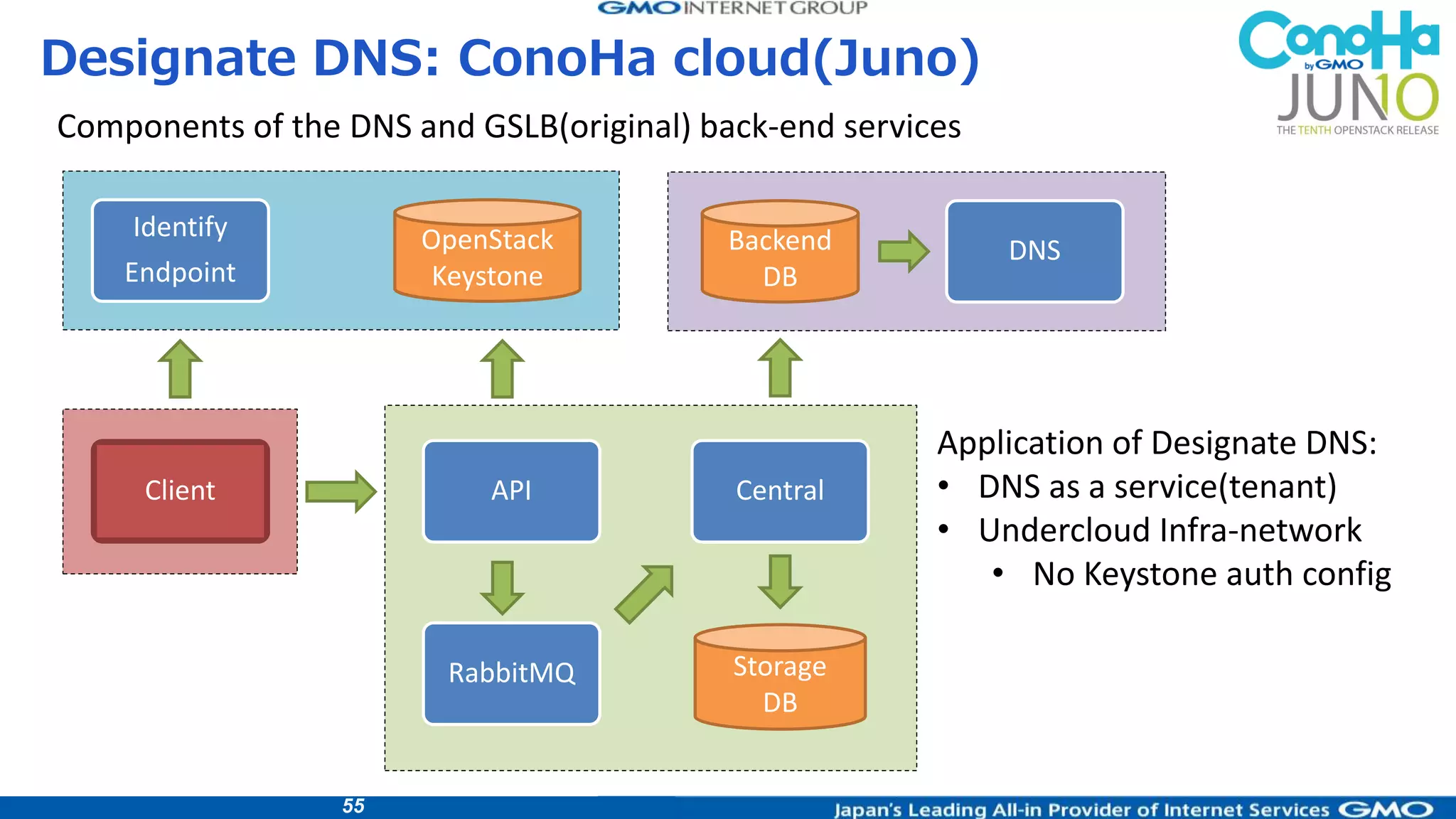 GMO INTERNET GROUP

Designate DNS: ConoHa cloud(Juno)

ConoHa by GMO
JUNO
THE TENTH OPENSTACK RELEASE

Components of the DNS and GSLB(original) back-end services

Identify Endpoint

OpenStack Keystone

Backend DB

DNS

Client

API

Central

RabbitMQ

Storage DB

Application of Designate DNS:
• DNS as a service(tenant)
• Undercloud Infra-network
  • No Keystone auth config

55

Japan's Leading All-in Provider of Internet Services GMO